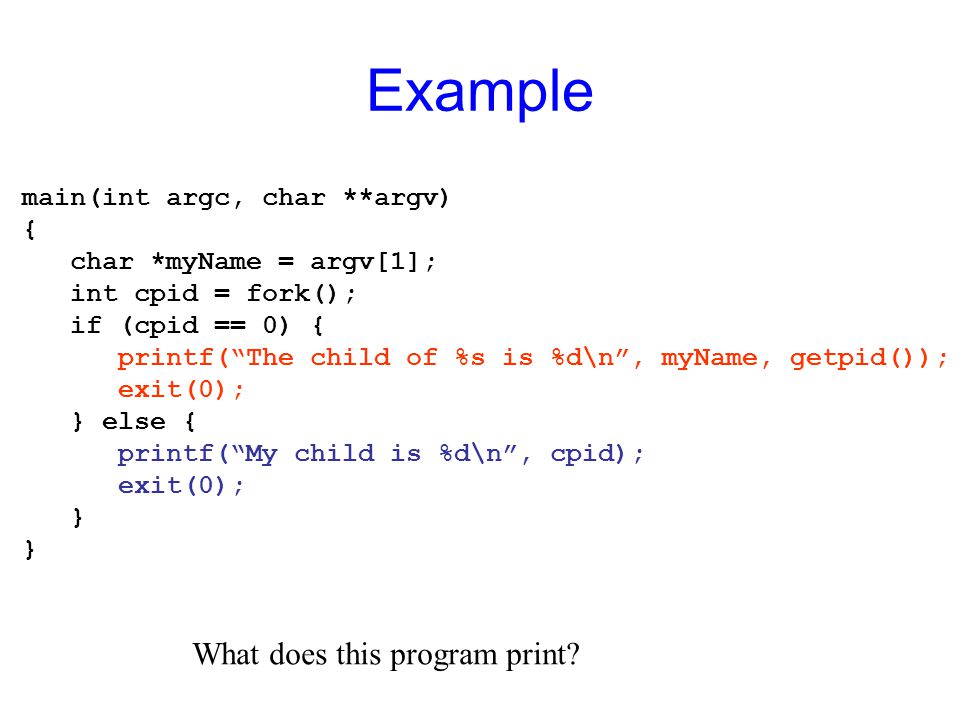 Example

main(int argc, char **argv)
{
   char *myName = argv[1];
   int cpid = fork();
   if (cpid == 0) {
      printf(“The child of %s is %d\n”, myName, getpid());
      exit(0);
   } else {
      printf(“My child is %d\n”, cpid);
      exit(0);
   }
}

What does this program print?